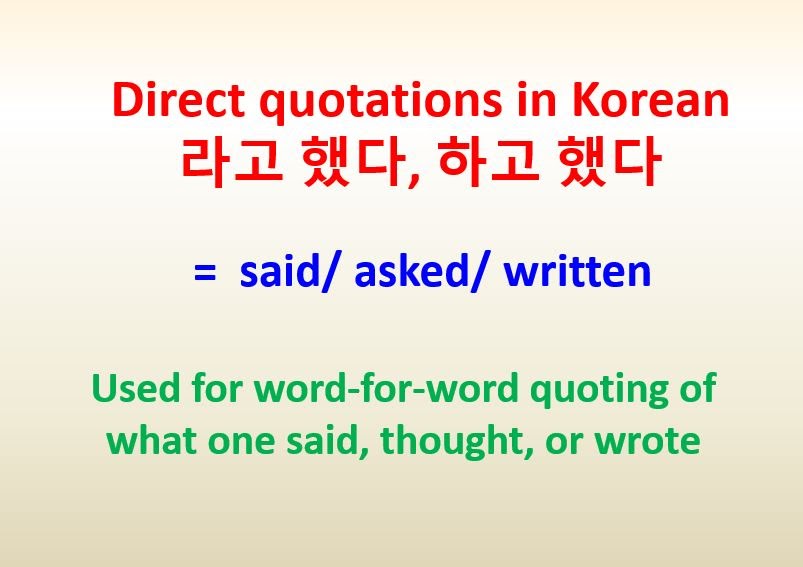 Direct quotations in Korean
라고 했다, 하고 했다

= said/ asked/ written

Used for word-for-word quoting of what one said, thought, or wrote